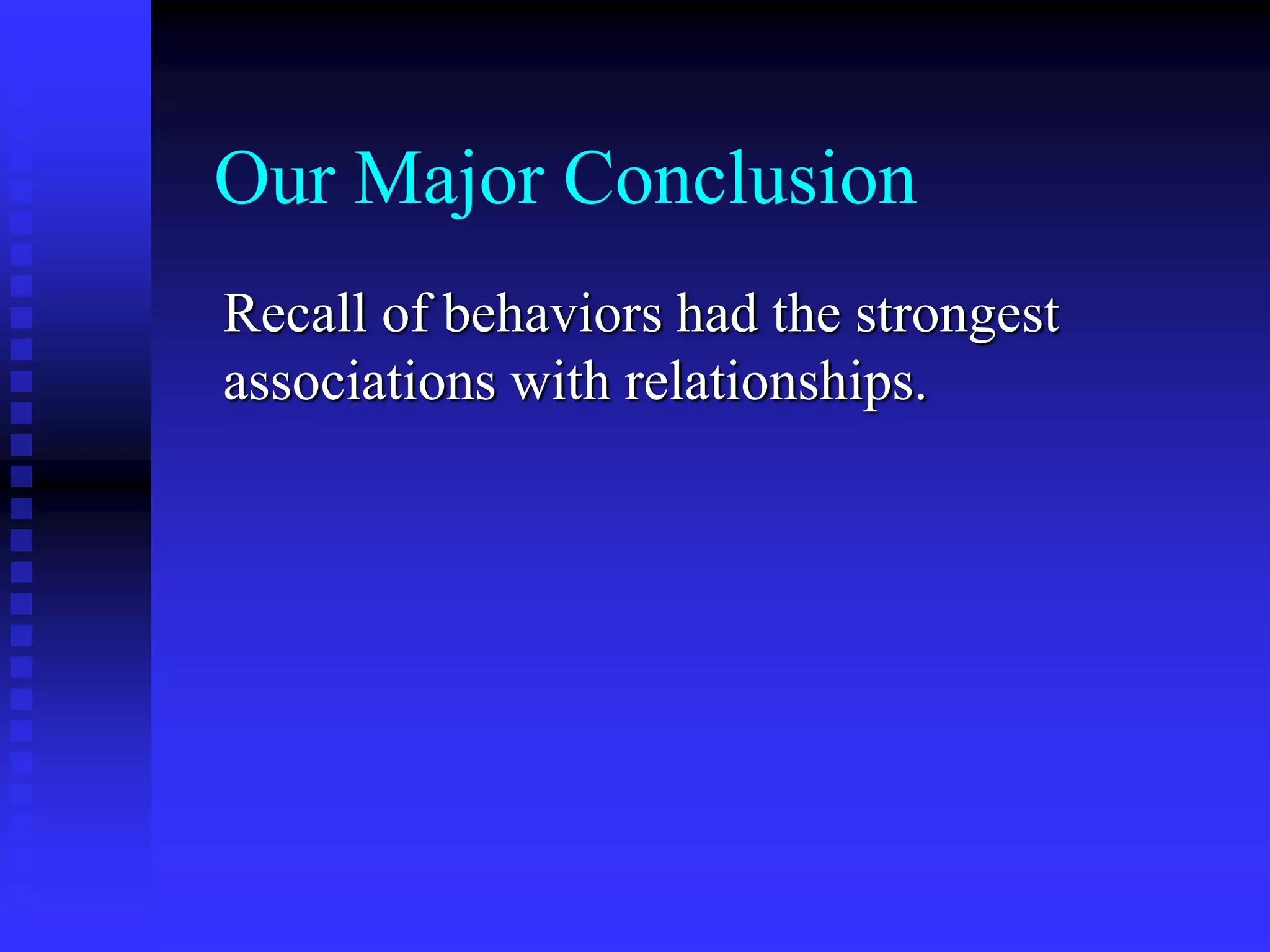 Our Major Conclusion

Recall of behaviors had the strongest associations with relationships.